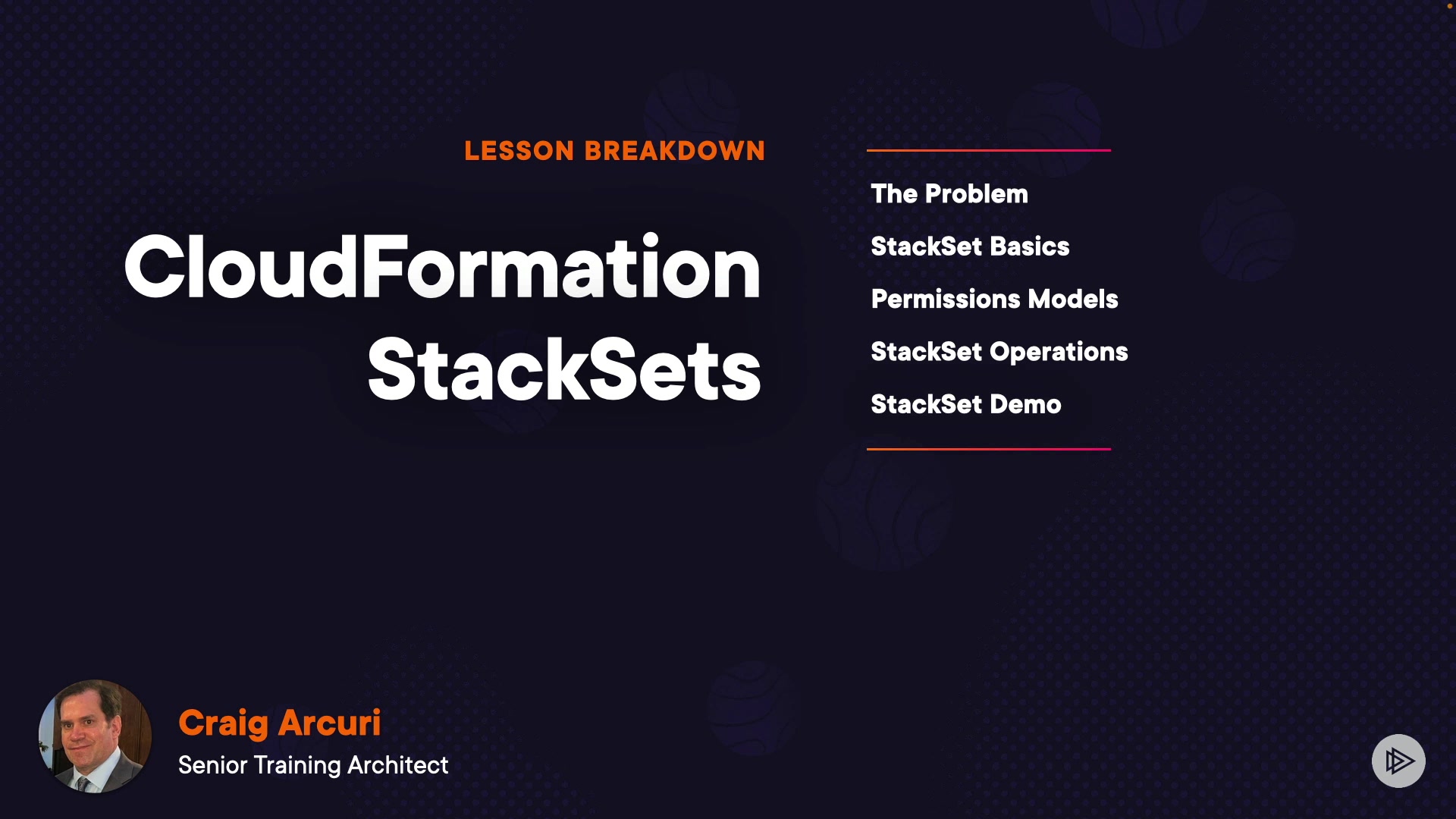 LESSON BREAKDOWN

CloudFormation StackSets

The Problem

StackSet Basics

Permissions Models

StackSet Operations

StackSet Demo

Craig Arcuri
Senior Training Architect